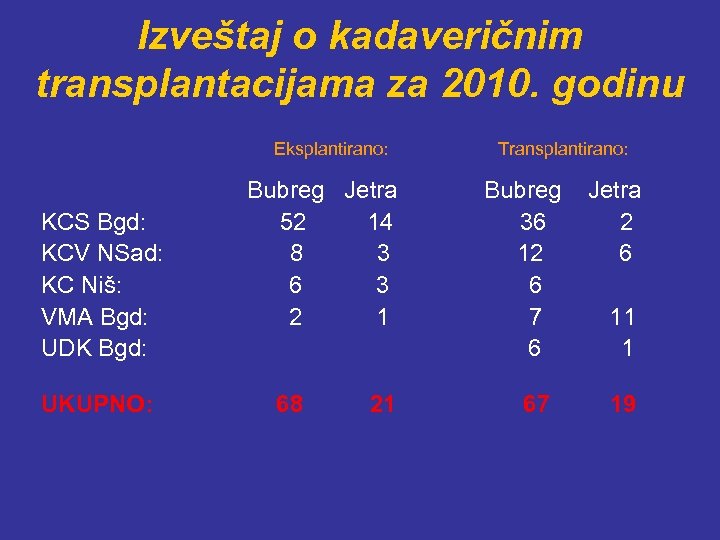 Izveštaj o kadaveričnim transplantacijama za 2010. godinu

| | Eksplantirano: | | Transplantirano: | |
|---|---|---|---|---|
| | Bubreg | Jetra | Bubreg | Jetra |
| KCS Bgd: | 52 | 14 | 36 | 2 |
| KCV NSad: | 8 | 3 | 12 | 6 |
| KC Niš: | 6 | 3 | 6 | |
| VMA Bgd: | 2 | 1 | 7 | 11 |
| UDK Bgd: | | | 6 | 1 |
| UKUPNO: | 68 | 21 | 67 | 19 |